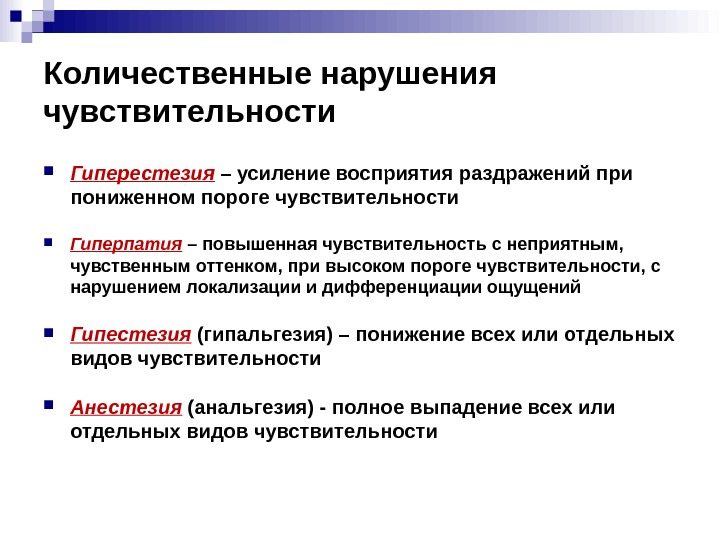 Количественные нарушения чувствительности

Гиперестезия – усиление восприятия раздражений при пониженном пороге чувствительности

Гиперпатия – повышенная чувствительность с неприятным, чувственным оттенком, при высоком пороге чувствительности, с нарушением локализации и дифференциации ощущений

Гипестезия (гипальгезия) – понижение всех или отдельных видов чувствительности

Анестезия (анальгезия) - полное выпадение всех или отдельных видов чувствительности